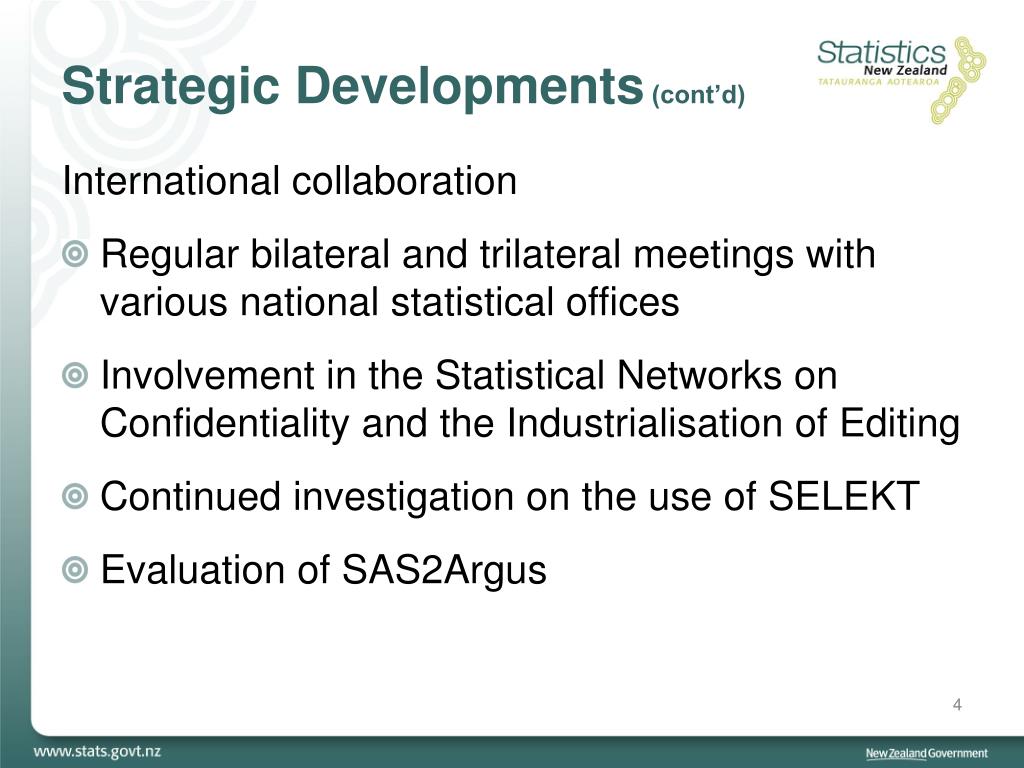 Strategic Developments (cont'd)

Statistics New Zealand TATAURANGA AOTEAROA

International collaboration

Regular bilateral and trilateral meetings with various national statistical offices

Involvement in the Statistical Networks on Confidentiality and the Industrialisation of Editing

Continued investigation on the use of SELEKT

Evaluation of SAS2Argus

4

www.stats.govt.nz

New Zealand Government